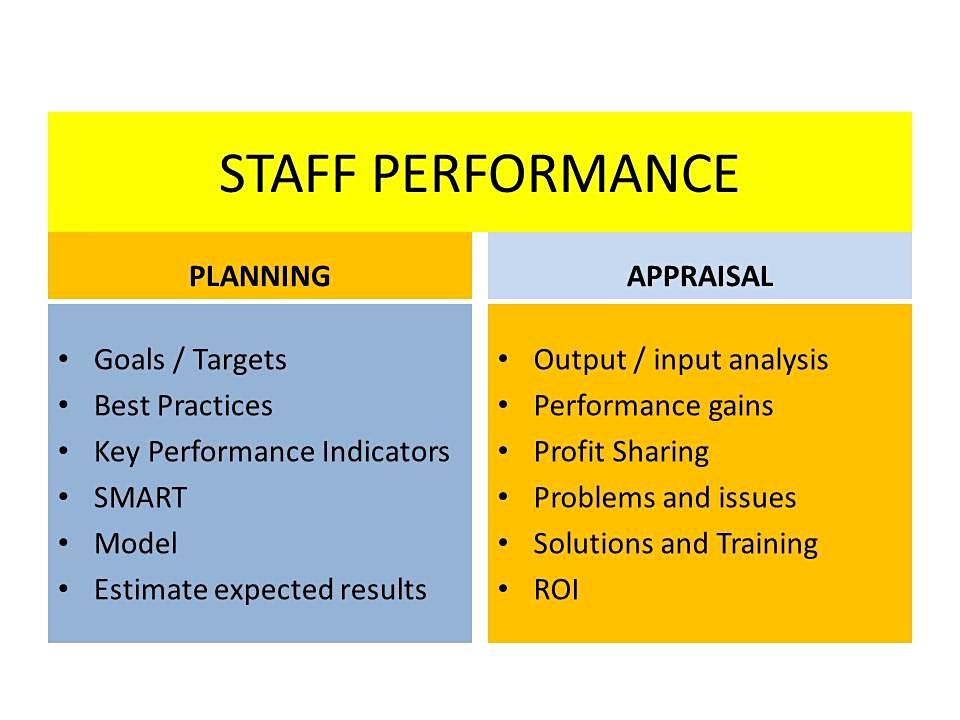 STAFF PERFORMANCE

PLANNING

• Goals / Targets
• Best Practices
• Key Performance Indicators
• SMART
• Model
• Estimate expected results

APPRAISAL

• Output / input analysis
• Performance gains
• Profit Sharing
• Problems and issues
• Solutions and Training
• ROI